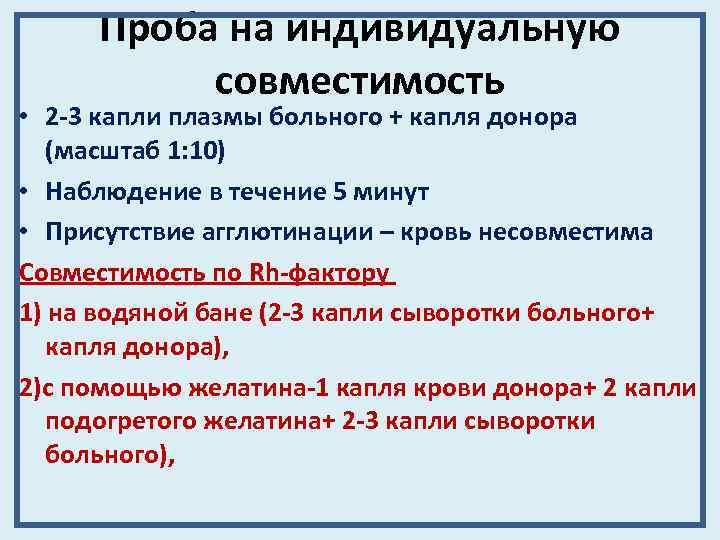 Проба на индивидуальную совместимость

• 2-3 капли плазмы больного + капля донора (масштаб 1:10)

• Наблюдение в течение 5 минут

• Присутствие агглютинации – кровь несовместима

Совместимость по Rh-фактору

1) на водяной бане (2-3 капли сыворотки больного+ капля донора),

2)с помощью желатина-1 капля крови донора+ 2 капли подогретого желатина+ 2-3 капли сыворотки больного),